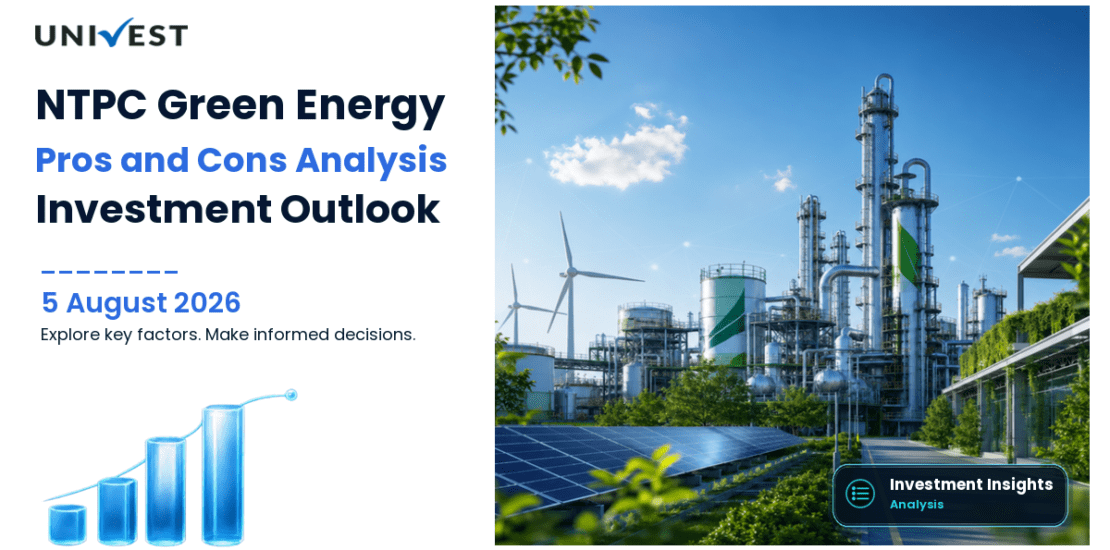 UNIVEST

NTPC Green Energy
Pros and Cons Analysis
Investment Outlook

5 August 2026
Explore key factors. Make informed decisions.

Investment Insights
Analysis